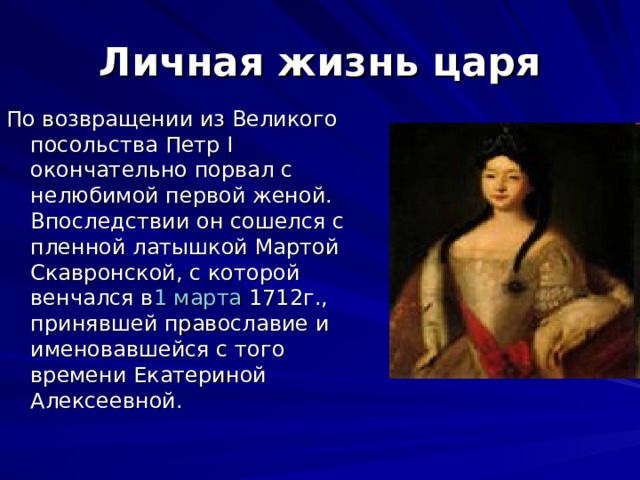 Личная жизнь царя

По возвращении из Великого посольства Петр I окончательно порвал с нелюбимой первой женой. Впоследствии он сошелся с пленной латышкой Мартой Скавронской, с которой венчался в1 марта 1712г., принявшей православие и именовавшейся с того времени Екатериной Алексеевной.